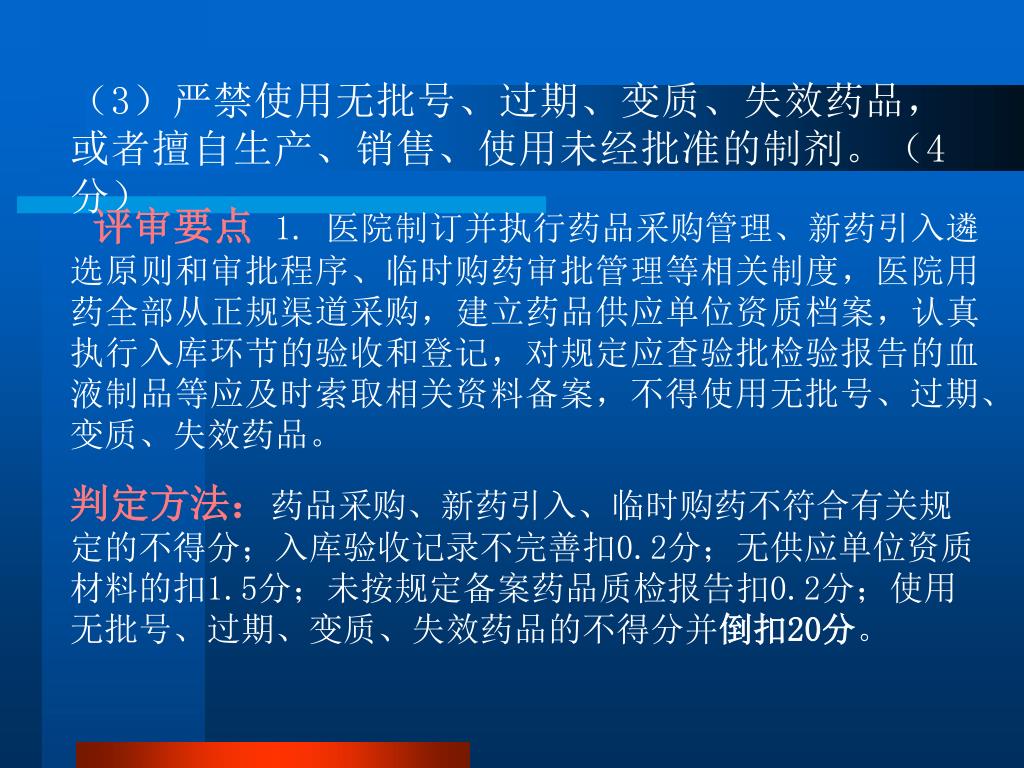 （3）严禁使用无批号、过期、变质、失效药品，或者擅自生产、销售、使用未经批准的制剂。（4分）

评审要点 1. 医院制订并执行药品采购管理、新药引入遴选原则和审批程序、临时购药审批管理等相关制度，医院用药全部从正规渠道采购，建立药品供应单位资质档案，认真执行入库环节的验收和登记，对规定应查验批检验报告的血液制品等应及时索取相关资料备案，不得使用无批号、过期、变质、失效药品。

判定方法：药品采购、新药引入、临时购药不符合有关规定的不得分；入库验收记录不完善扣0.2分；无供应单位资质材料的扣1.5分；未按规定备案药品质检报告扣0.2分；使用无批号、过期、变质、失效药品的不得分并倒扣20分。